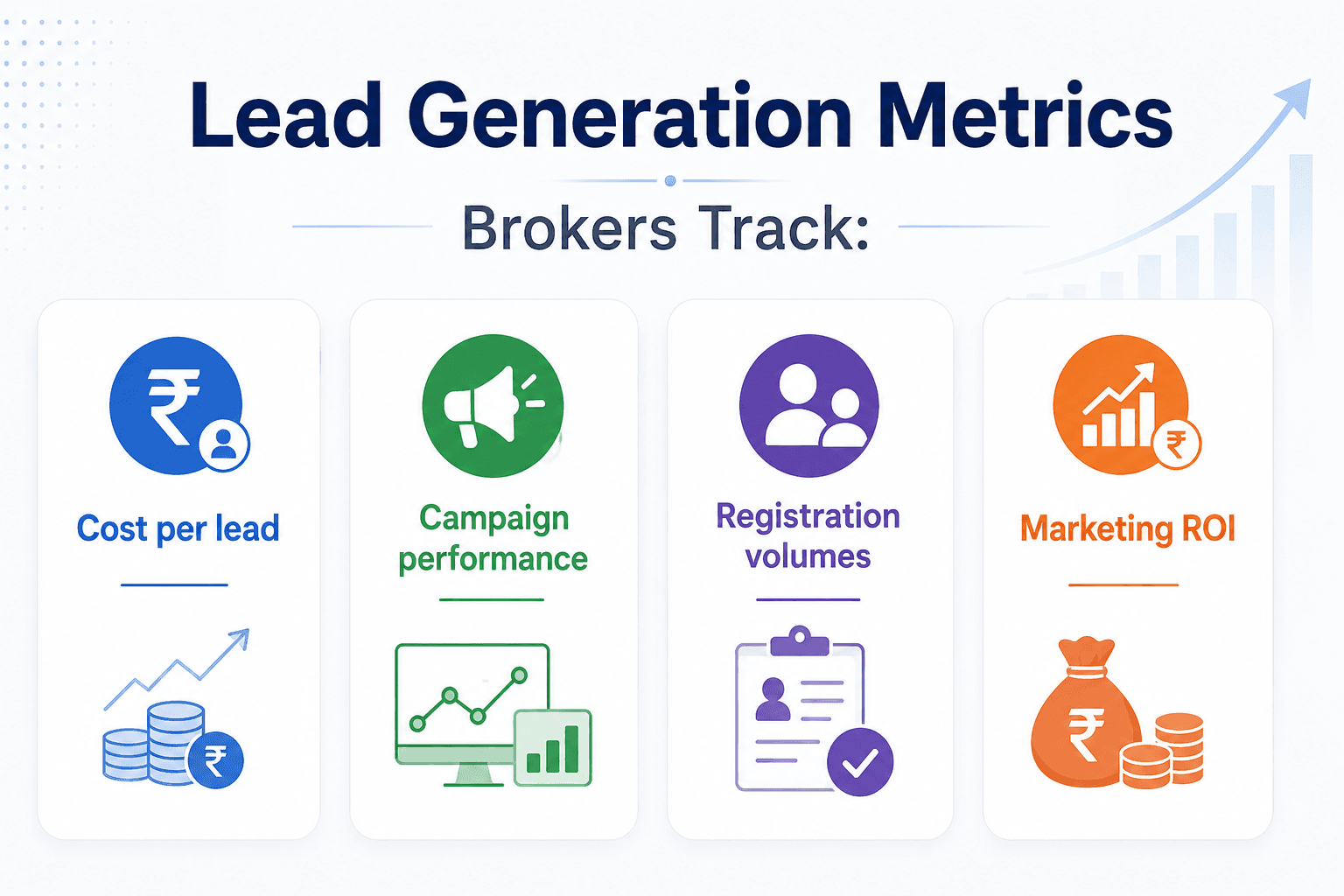 Lead Generation Metrics

Brokers Track:

Cost per lead

Campaign performance

Registration volumes

Marketing ROI